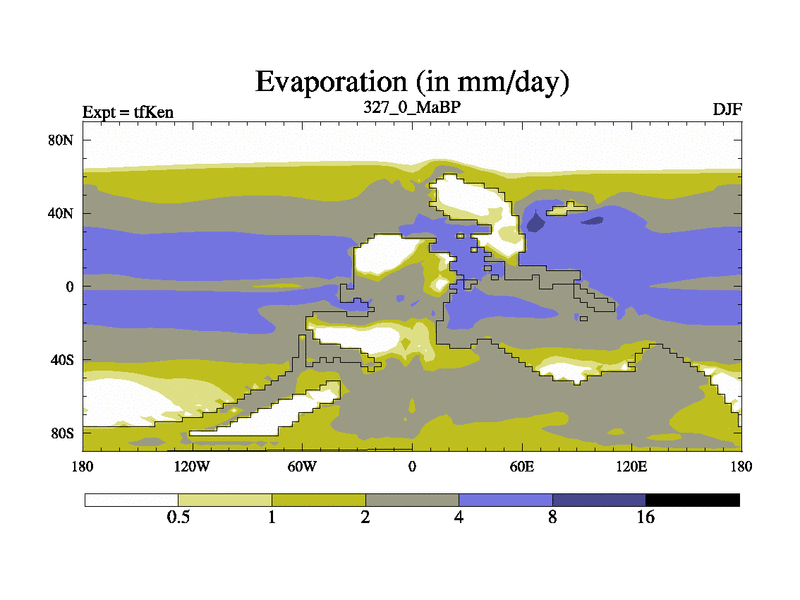 Evaporation (in mm/day)

Expt = tfKen

327_0_MaBP

DJF

80N

40N

0

40S

80S

180

120W

60W

0

60E

120E

180

0.5

1

2

4

8

16